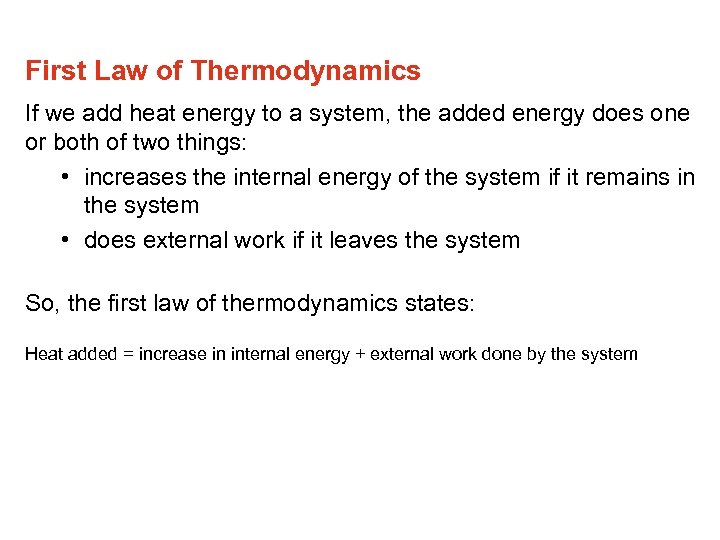 First Law of Thermodynamics

If we add heat energy to a system, the added energy does one or both of two things:

• increases the internal energy of the system if it remains in the system
• does external work if it leaves the system

So, the first law of thermodynamics states:

Heat added = increase in internal energy + external work done by the system